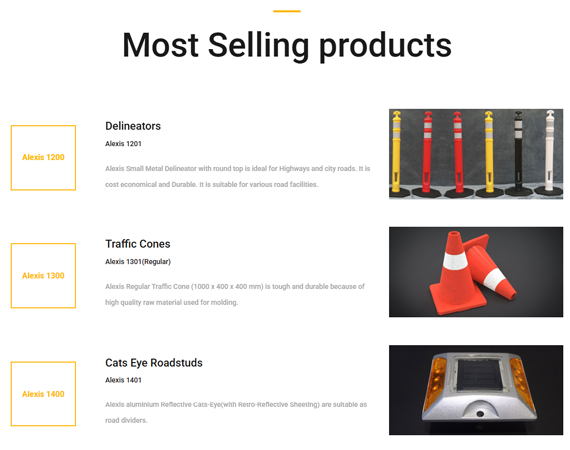 Most Selling products

Alexis 1200

Delineators

Alexis 1201

Alexis Small Metal Delineator with round top is ideal for Highways and city roads. It is cost economical and Durable. It is suitable for various road facilities.

Alexis 1300

Traffic Cones

Alexis 1301(Regular)

Alexis Regular Traffic Cone (1000 x 400 x 400 mm) is tough and durable because of high quality raw material used for molding.

Alexis 1400

Cats Eye Roadstuds

Alexis 1401

Alexis aluminium Reflective Cats-Eye(with Retro-Reflective Sheeting) are suitable as road dividers.